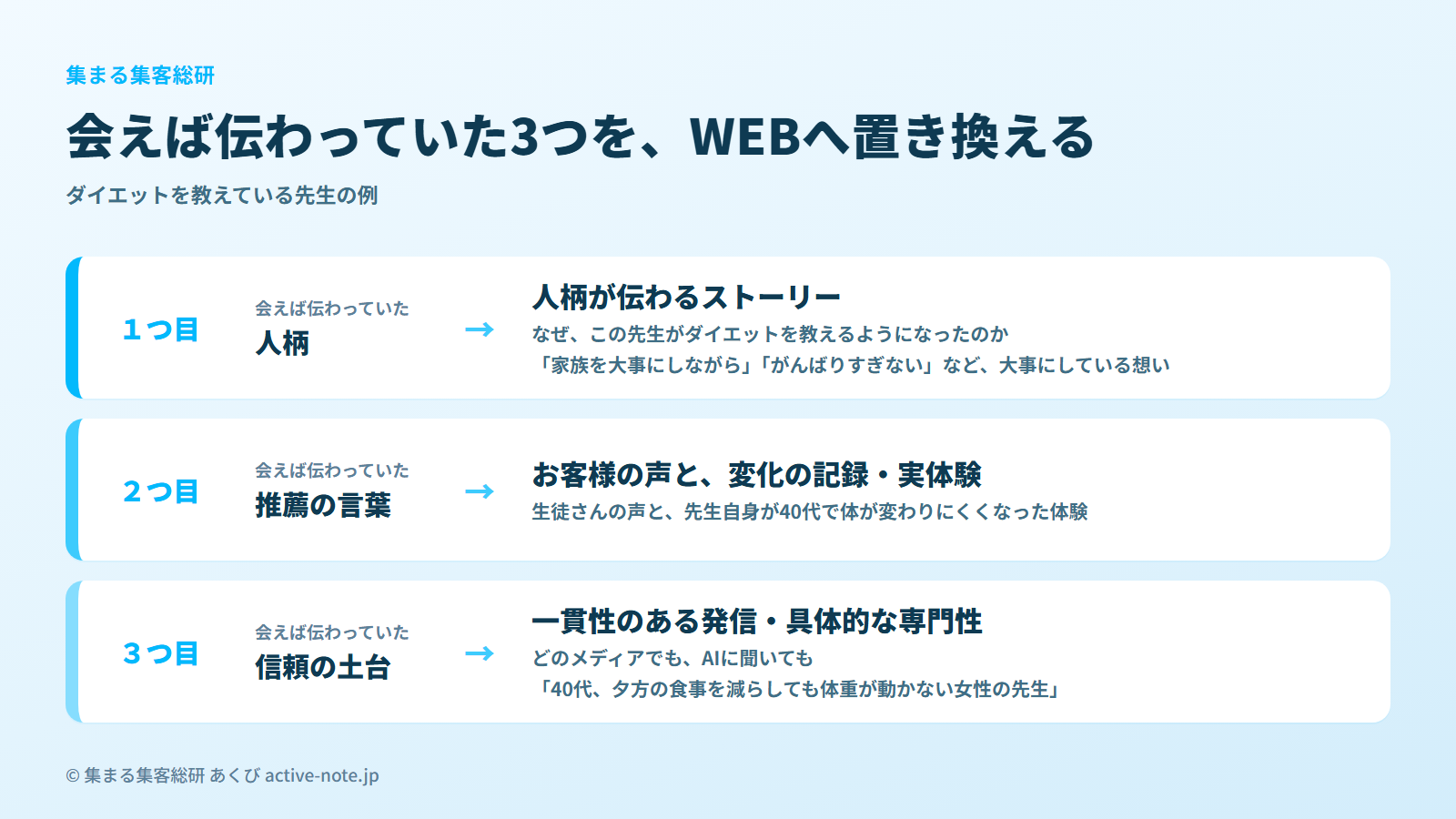 集まる集客総研

会えば伝わっていた3つを、WEBへ置き換える

ダイエットを教えている先生の例

1つ目

会えば伝わっていた
人柄

→

人柄が伝わるストーリー
なぜ、この先生がダイエットを教えるようになったのか
「家族を大事にしながら」「がんばりすぎない」など、大事にしている想い

2つ目

会えば伝わっていた
推薦の言葉

→

お客様の声と、変化の記録・実体験
生徒さんの声と、先生自身が40代で体が変わりにくくなった体験

3つ目

会えば伝わっていた
信頼の土台

→

一貫性のある発信・具体的な専門性
どのメディアでも、AIに聞いても
「40代、夕方の食事を減らしても体重が動かない女性の先生」

© 集まる集客総研 あくび active-note.jp